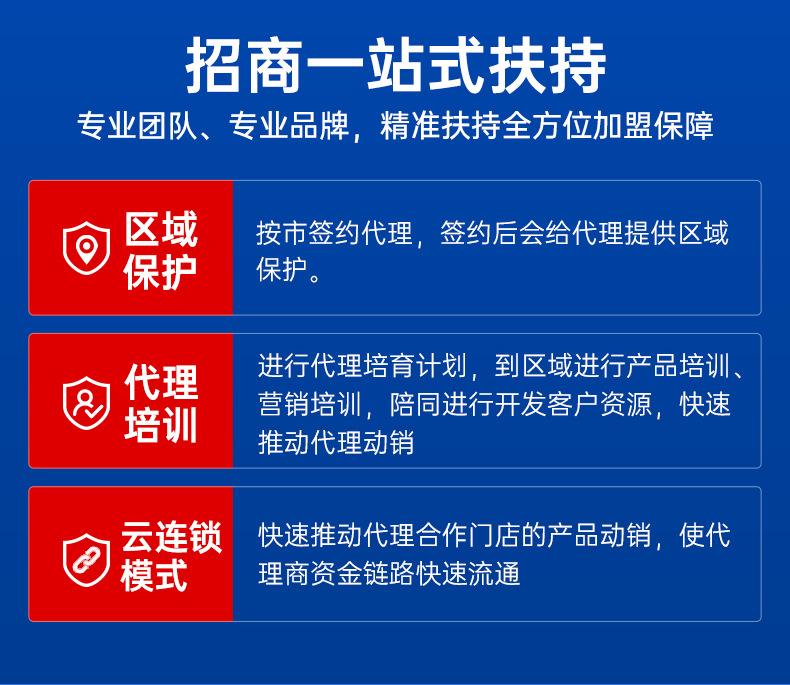 招商一站式扶持

专业团队、专业品牌，精准扶持全方位加盟保障

区域保护

按市签约代理，签约后会给代理提供区域保护。

代理培训

进行代理培育计划，到区域进行产品培训、营销培训，陪同进行开发客户资源，快速推动代理动销

云连锁模式

快速推动代理合作门店的产品动销，使代理商资金链路快速流通